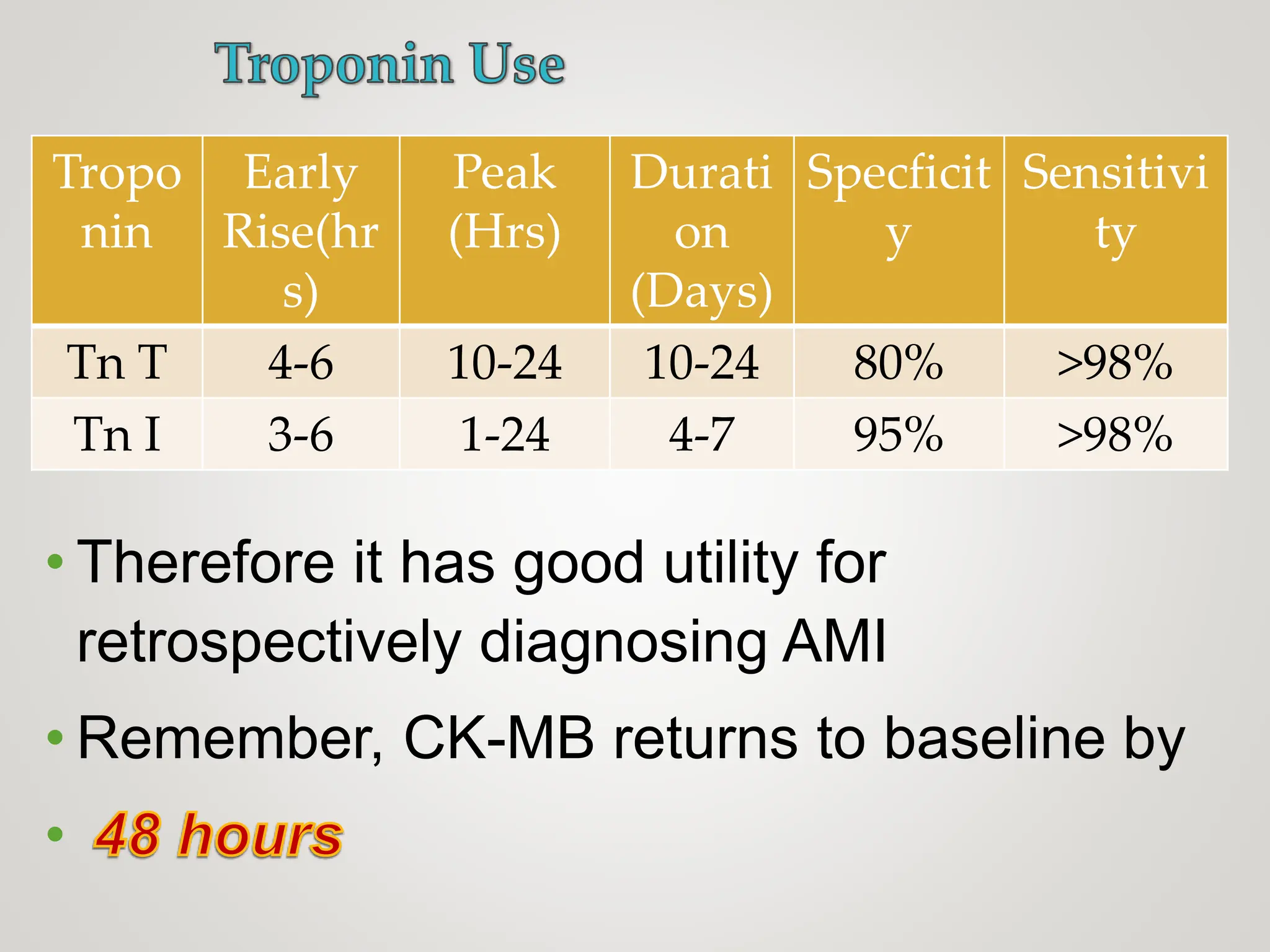 Troponin Use

| Troponin | Early Rise(hrs) | Peak (Hrs) | Duration (Days) | Specficity | Sensitivity |
|---|---|---|---|---|---|
| Tn T | 4-6 | 10-24 | 10-24 | 80% | >98% |
| Tn I | 3-6 | 1-24 | 4-7 | 95% | >98% |

• Therefore it has good utility for retrospectively diagnosing AMI

• Remember, CK-MB returns to baseline by

• 48 hours